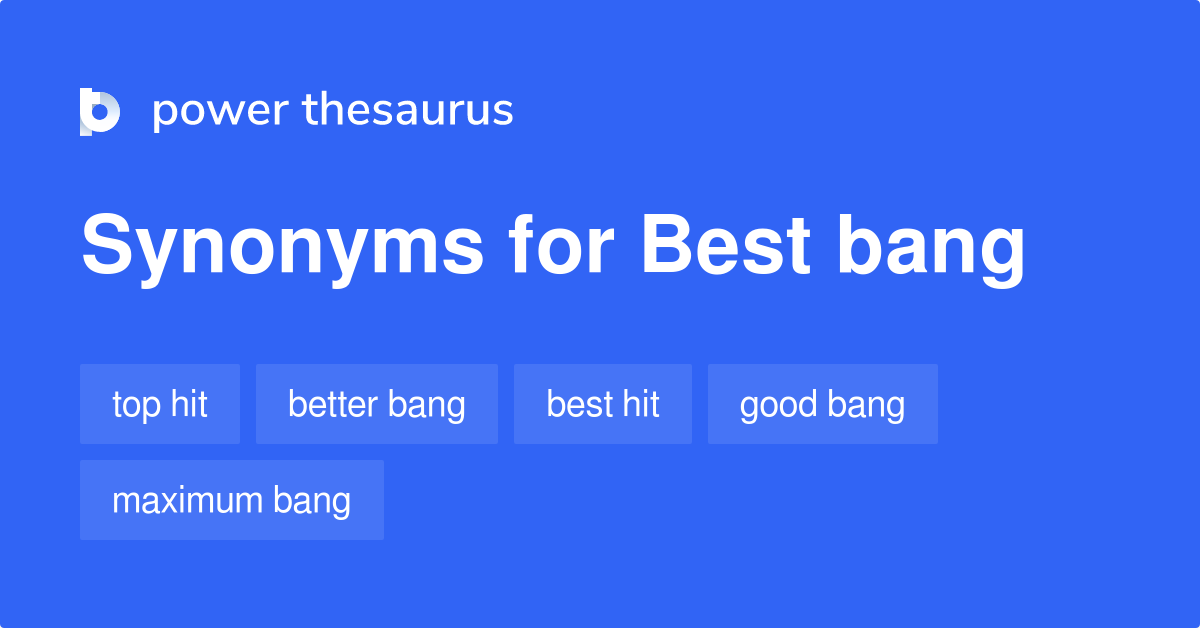 power thesaurus

Synonyms for Best bang

top hit

better bang

best hit

good bang

maximum bang